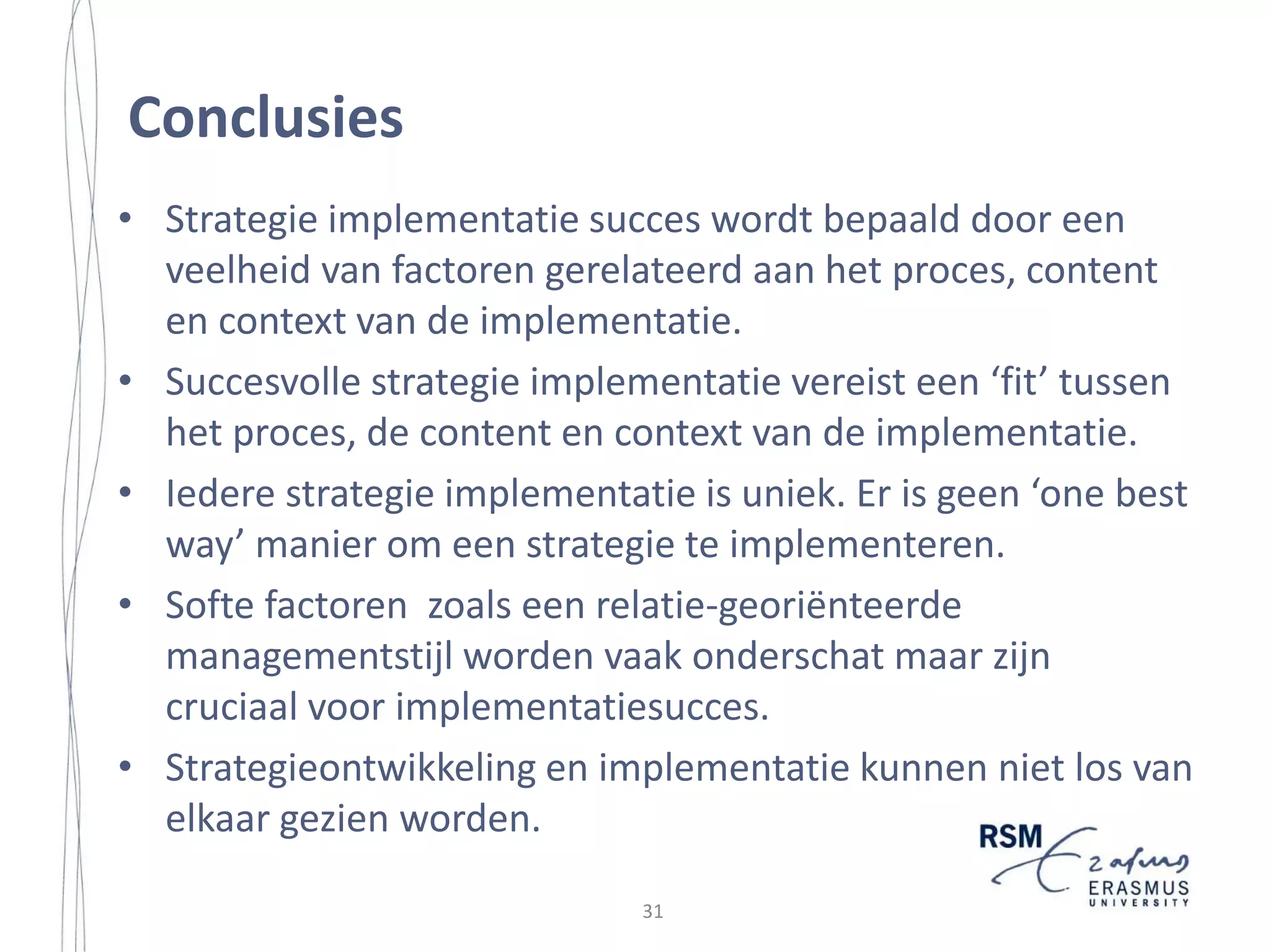 Conclusies

• Strategie implementatie succes wordt bepaald door een veelheid van factoren gerelateerd aan het proces, content en context van de implementatie.

• Succesvolle strategie implementatie vereist een ‘fit’ tussen het proces, de content en context van de implementatie.

• Iedere strategie implementatie is uniek. Er is geen ‘one best way’ manier om een strategie te implementeren.

• Softe factoren  zoals een relatie-georiënteerde managementstijl worden vaak onderschat maar zijn cruciaal voor implementatiesucces.

• Strategieontwikkeling en implementatie kunnen niet los van elkaar gezien worden.

RSM Erasmus ERASMUS UNIVERSITY

31